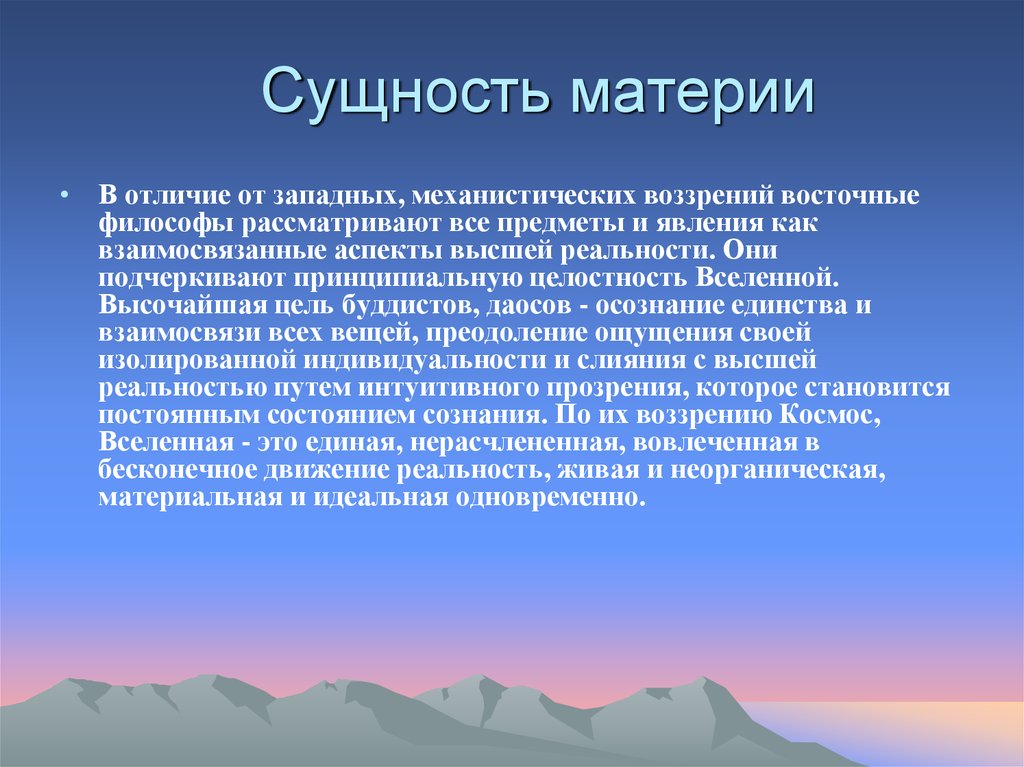 Сущность материи

• В отличие от западных, механистических воззрений восточные философы рассматривают все предметы и явления как взаимосвязанные аспекты высшей реальности. Они подчеркивают принципиальную целостность Вселенной. Высочайшая цель буддистов, даосов - осознание единства и взаимосвязи всех вещей, преодоление ощущения своей изолированной индивидуальности и слияния с высшей реальностью путем интуитивного прозрения, которое становится постоянным состоянием сознания. По их воззрению Космос, Вселенная - это единая, нерасчлененная, вовлеченная в бесконечное движение реальность, живая и неорганическая, материальная и идеальная одновременно.